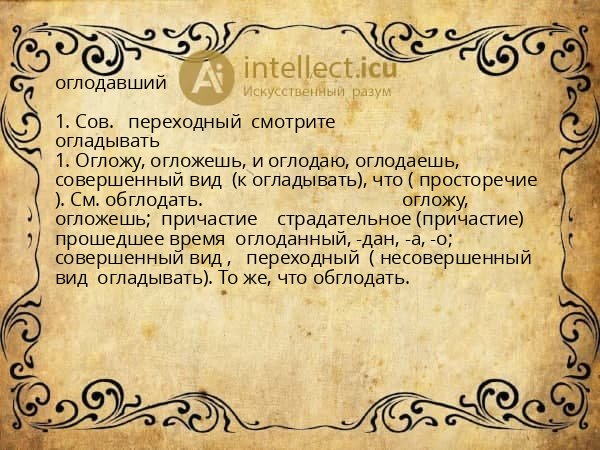 Ai intellect.icu
Искусственный разум

оглодавший

1. Сов. переходный смотрите огладывать
1. Огложу, огложешь, и оглодаю, оглодаешь, совершенный вид (к огладывать), что ( просторечие ). См. обглодать. огложу, огложешь; причастие страдательное (причастие) прошедшее время оглоданный, -дан, -а, -о; совершенный вид , переходный ( несовершенный вид огладывать). То же, что обглодать.